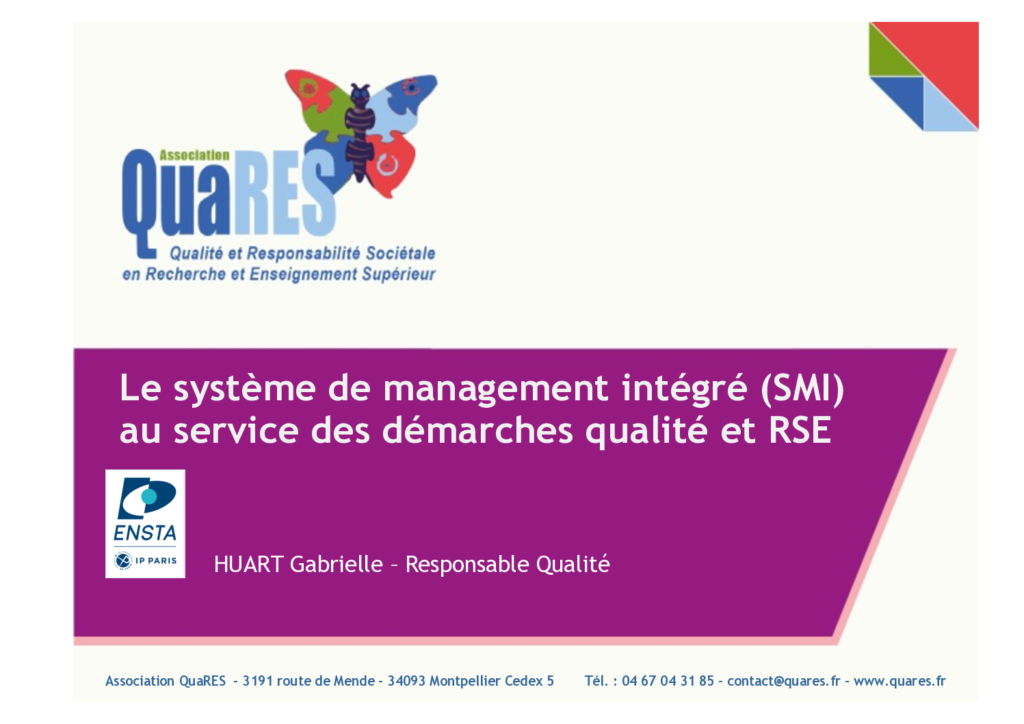 Association
QuaRES
Qualité et Responsabilité Sociétale
en Recherche et Enseignement Supérieur

Le système de management intégré (SMI) au service des démarches qualité et RSE

ENSTA
IP PARIS

HUART Gabrielle – Responsable Qualité

Association QuaRES - 3191 route de Mende - 34093 Montpellier Cedex 5 Tél. : 04 67 04 31 85 - contact@quares.fr - www.quares.fr